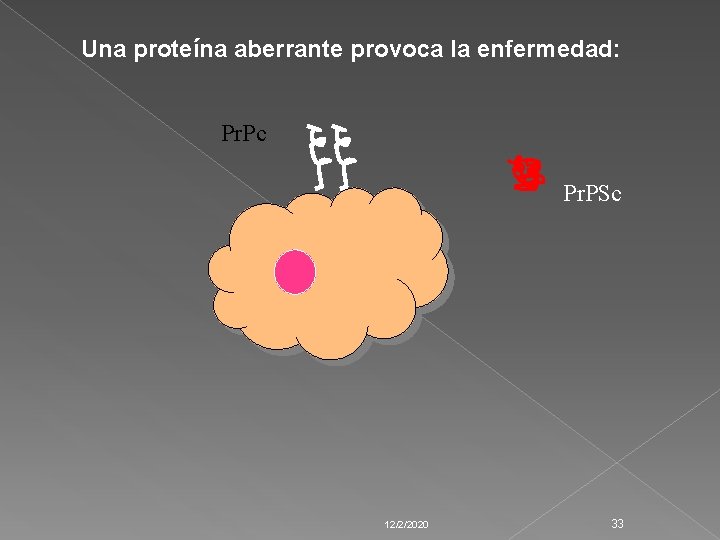 Una proteína aberrante provoca la enfermedad:

PrPc

PrPSc

12/2/2020

33